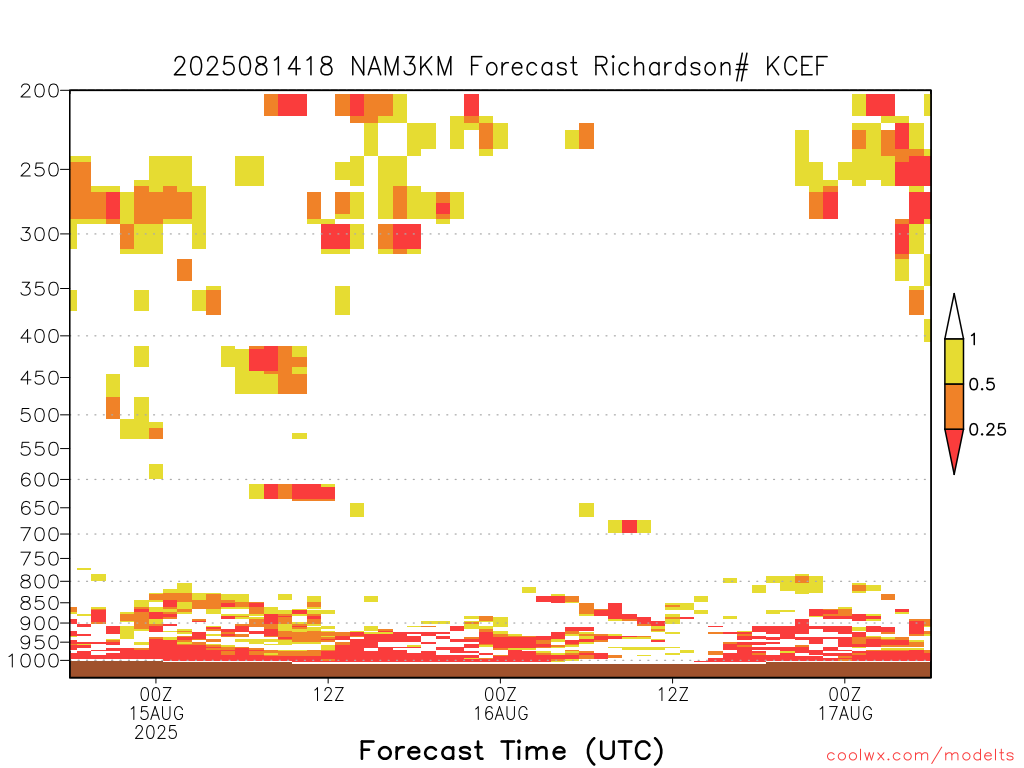 2025081418 NAM3KM Forecast Richardson# KCEF

200
250
300
350
400
450
500
550
600
650
700
750
800
850
900
950
1000

1
0.5
0.25

00Z
15AUG
2025
12Z
00Z
16AUG
12Z
00Z
17AUG

Forecast Time (UTC)

coolwx.com/modelts